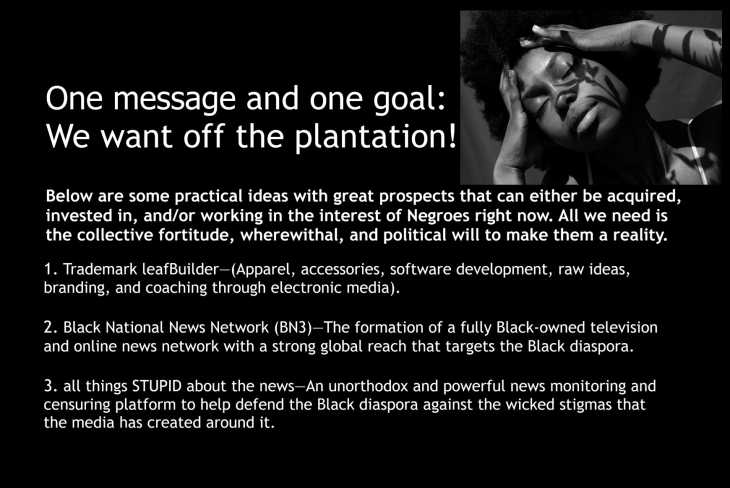 One message and one goal:
We want off the plantation!

Below are some practical ideas with great prospects that can either be acquired, invested in, and/or working in the interest of Negroes right now. All we need is the collective fortitude, wherewithal, and political will to make them a reality.

1. Trademark leafBuilder—(Apparel, accessories, software development, raw ideas, branding, and coaching through electronic media).

2. Black National News Network (BN3)—The formation of a fully Black-owned television and online news network with a strong global reach that targets the Black diaspora.

3. all things STUPID about the news—An unorthodox and powerful news monitoring and censuring platform to help defend the Black diaspora against the wicked stigmas that the media has created around it.